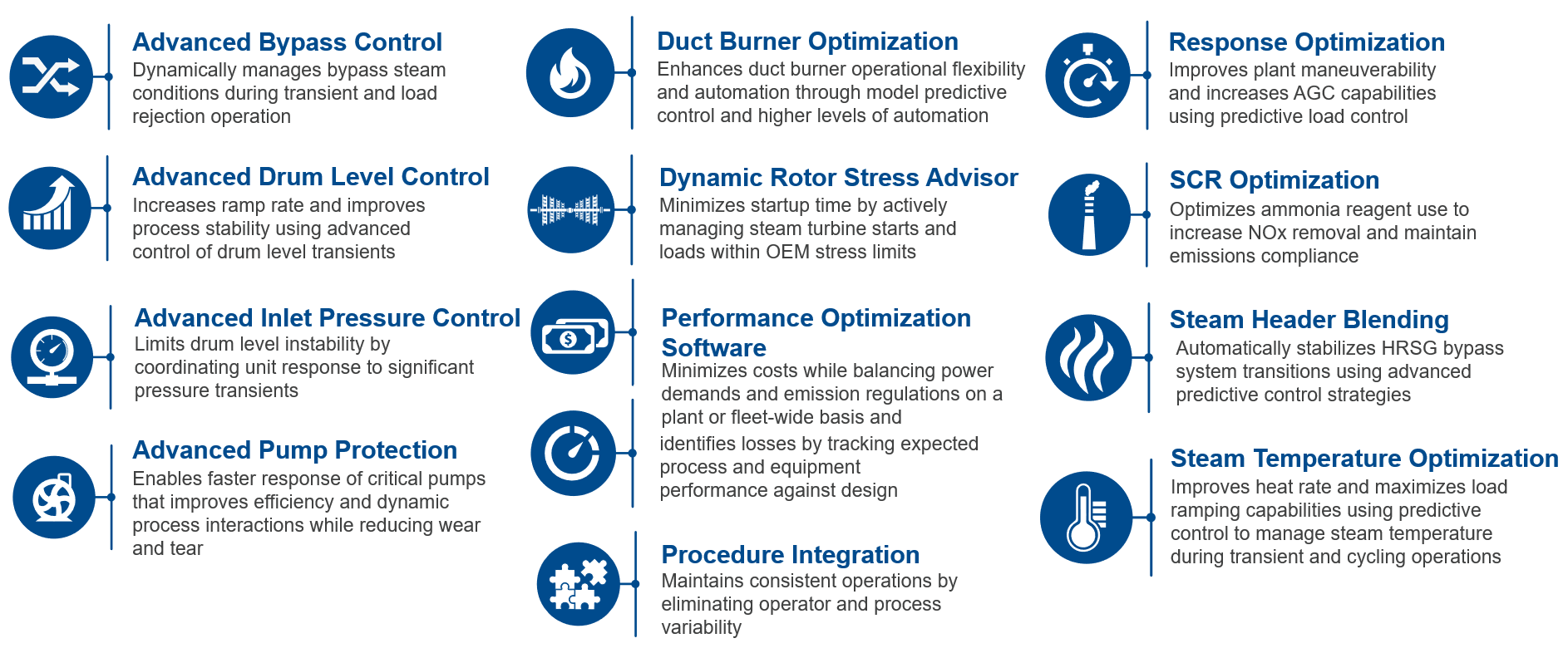 Advanced Bypass Control
Dynamically manages bypass steam conditions during transient and load rejection operation

Advanced Drum Level Control
Increases ramp rate and improves process stability using advanced control of drum level transients

Advanced Inlet Pressure Control
Limits drum level instability by coordinating unit response to significant pressure transients

Advanced Pump Protection
Enables faster response of critical pumps that improves efficiency and dynamic process interactions while reducing wear and tear

Duct Burner Optimization
Enhances duct burner operational flexibility and automation through model predictive control and higher levels of automation

Dynamic Rotor Stress Advisor
Minimizes startup time by actively managing steam turbine starts and loads within OEM stress limits

Performance Optimization Software
Minimizes costs while balancing power demands and emission regulations on a plant or fleet-wide basis and

identifies losses by tracking expected process and equipment performance against design

Procedure Integration
Maintains consistent operations by eliminating operator and process variability

Response Optimization
Improves plant maneuverability and increases AGC capabilities using predictive load control

SCR Optimization
Optimizes ammonia reagent use to increase NOx removal and maintain emissions compliance

Steam Header Blending
Automatically stabilizes HRSG bypass system transitions using advanced predictive control strategies

Steam Temperature Optimization
Improves heat rate and maximizes load ramping capabilities using predictive control to manage steam temperature during transient and cycling operations